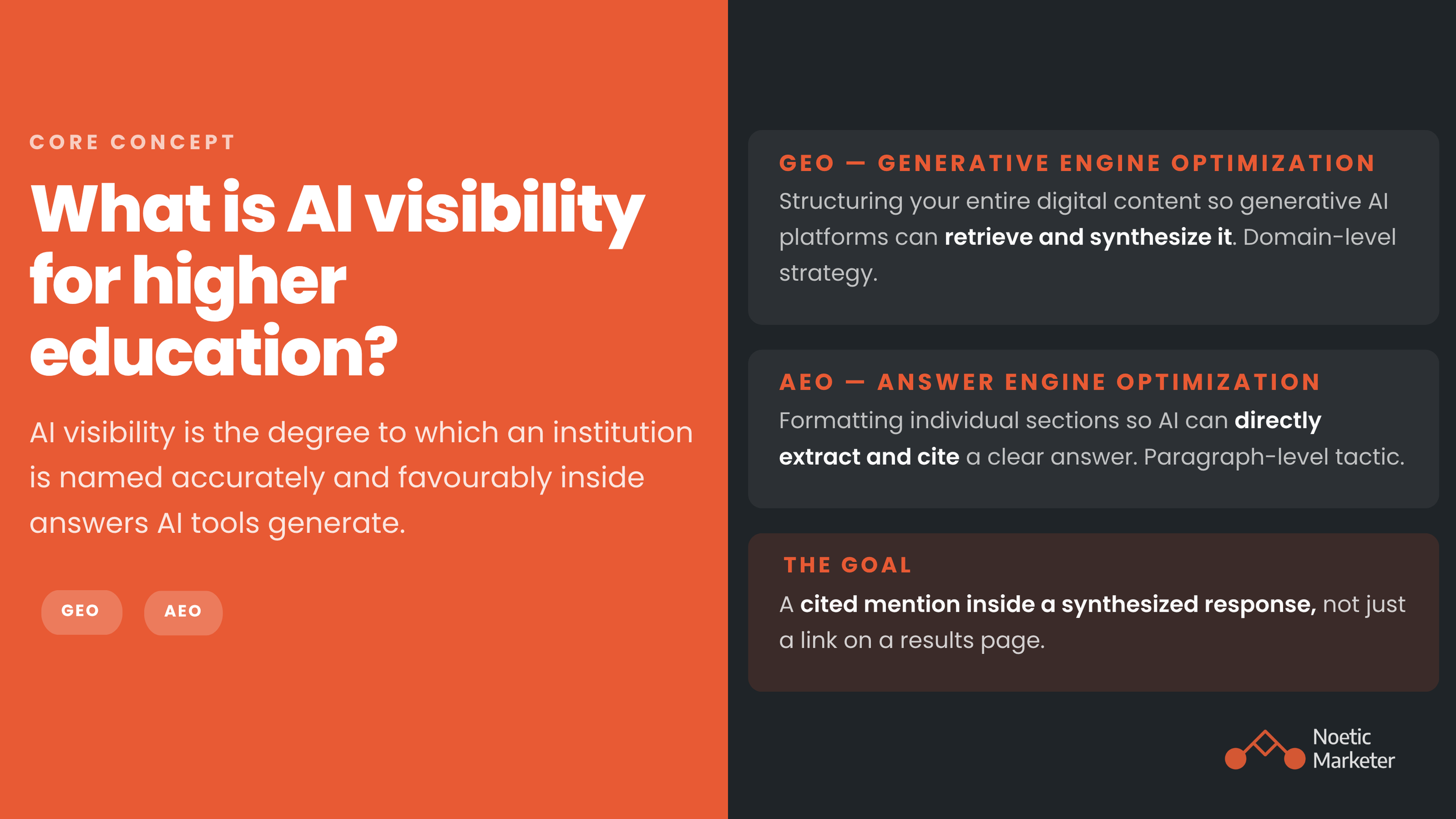 CORE CONCEPT

What is AI visibility for higher education?

AI visibility is the degree to which an institution is named accurately and favourably inside answers AI tools generate.

GEO

AEO

GEO — GENERATIVE ENGINE OPTIMIZATION

Structuring your entire digital content so generative AI platforms can retrieve and synthesize it. Domain-level strategy.

AEO — ANSWER ENGINE OPTIMIZATION

Formatting individual sections so AI can directly extract and cite a clear answer. Paragraph-level tactic.

THE GOAL

A cited mention inside a synthesized response, not just a link on a results page.

Noetic Marketer